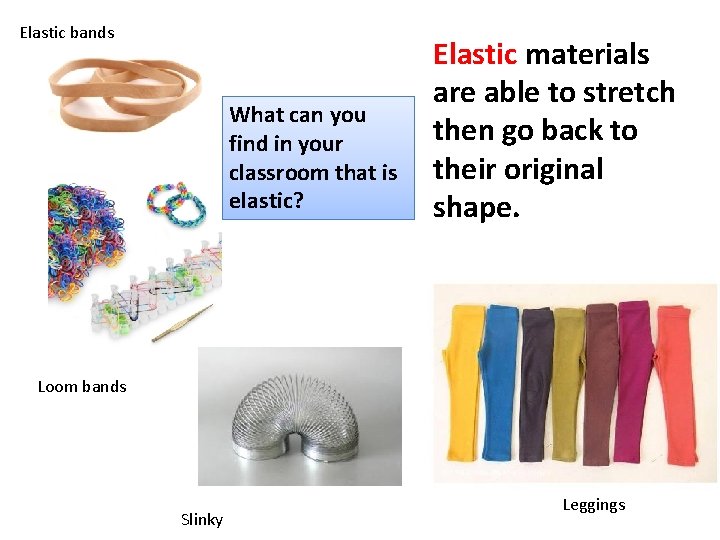 Elastic bands

What can you find in your classroom that is elastic?

Elastic materials are able to stretch then go back to their original shape.

Loom bands

Slinky

Leggings